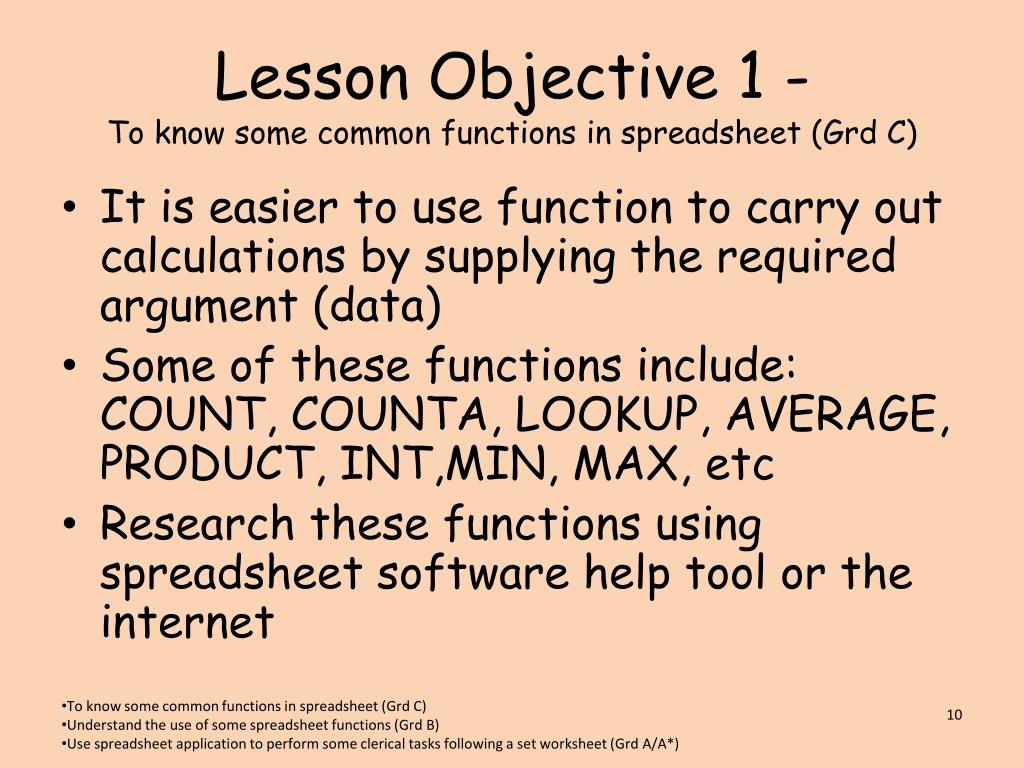 Lesson Objective 1 -
To know some common functions in spreadsheet (Grd C)

• It is easier to use function to carry out calculations by supplying the required argument (data)
• Some of these functions include: COUNT, COUNTA, LOOKUP, AVERAGE, PRODUCT, INT,MIN, MAX, etc
• Research these functions using spreadsheet software help tool or the internet

•To know some common functions in spreadsheet (Grd C)
•Understand the use of some spreadsheet functions (Grd B)
•Use spreadsheet application to perform some clerical tasks following a set worksheet (Grd A/A*)

10